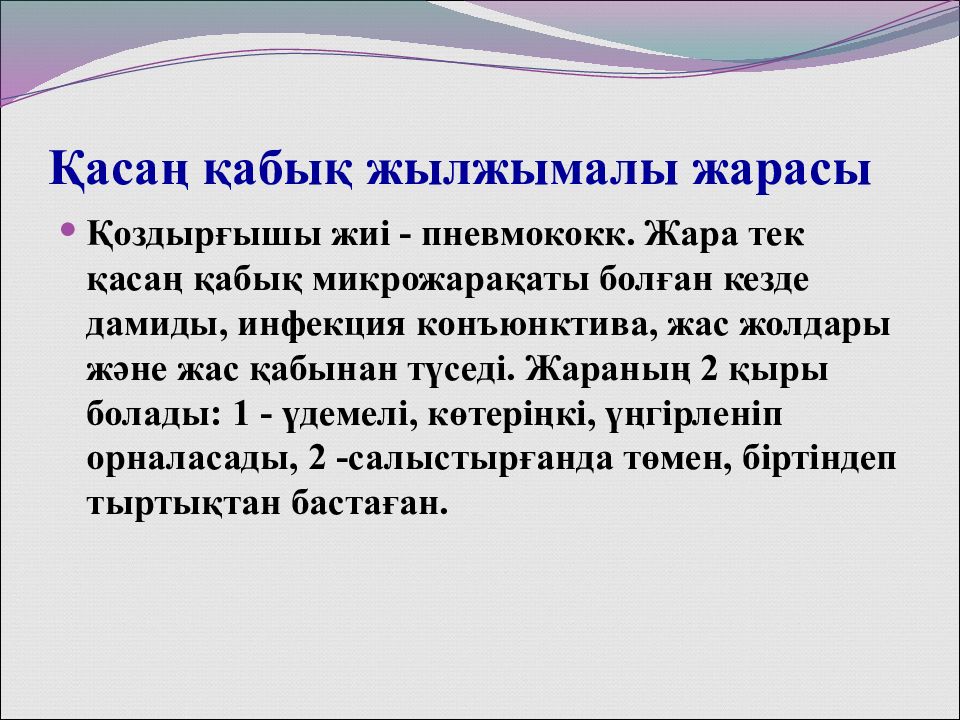 Қасаң қабық жылжымалы жарасы

Қоздырғышы жиі - пневмококк. Жара тек қасаң қабық микрожарақаты болған кезде дамиды, инфекция конъюнктива, жас жолдары және жас қабынан түседі. Жараның 2 қыры болады: 1 - үдемелі, көтеріңкі, үңгірленіп орналасады, 2 -салыстырғанда төмен, біртіндеп тыртықтан бастаған.